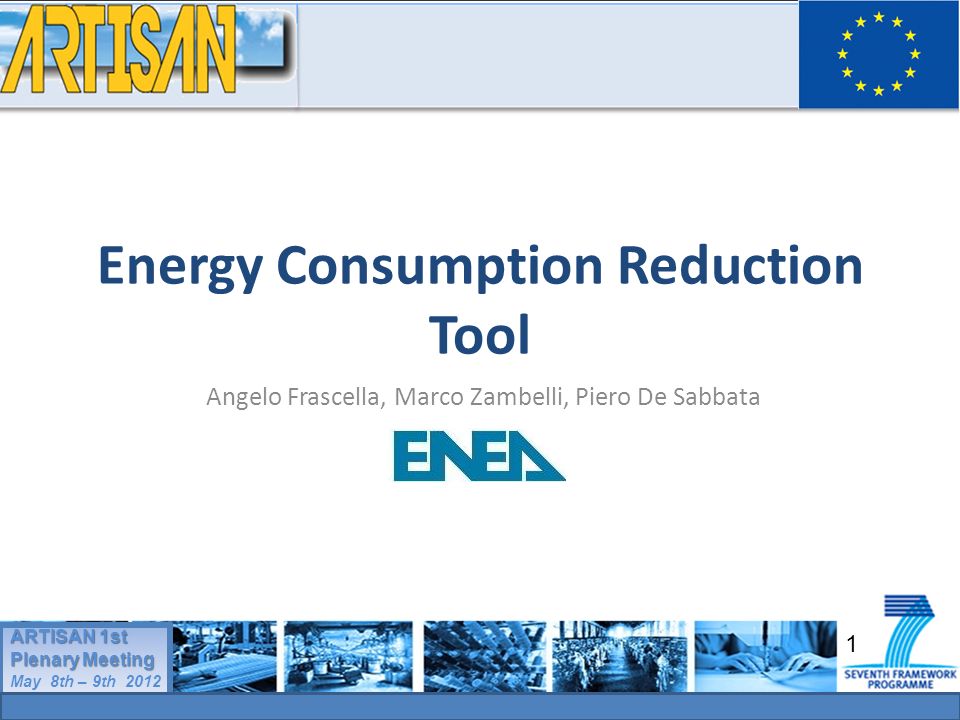 ARTISAN

Energy Consumption Reduction Tool

Angelo Frascella, Marco Zambelli, Piero De Sabbata

ENEA

ARTISAN 1st Plenary Meeting May 8th – 9th 2012

1

SEVENTH FRAMEWORK PROGRAMME